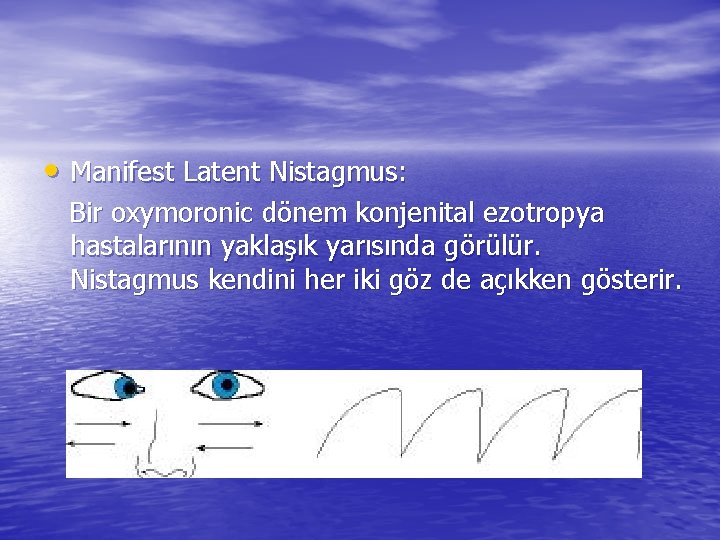 • Manifest Latent Nistagmus:

Bir oxymoronic dönem konjenital ezotropya hastalarının yaklaşık yarısında görülür. Nistagmus kendini her iki göz de açıkken gösterir.